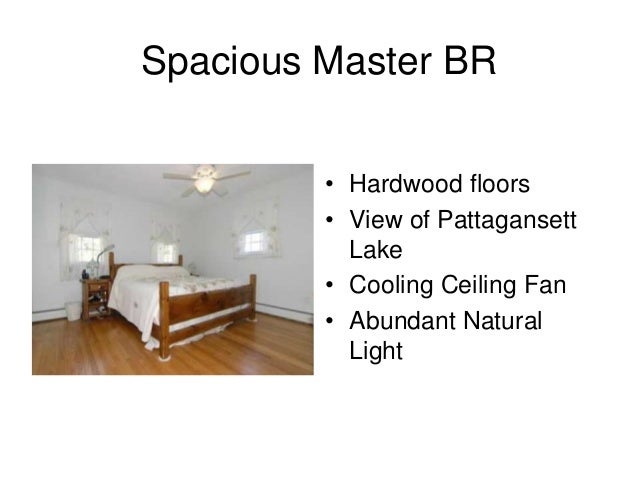 Spacious Master BR

• Hardwood floors
• View of Pattagansett Lake
• Cooling Ceiling Fan
• Abundant Natural Light